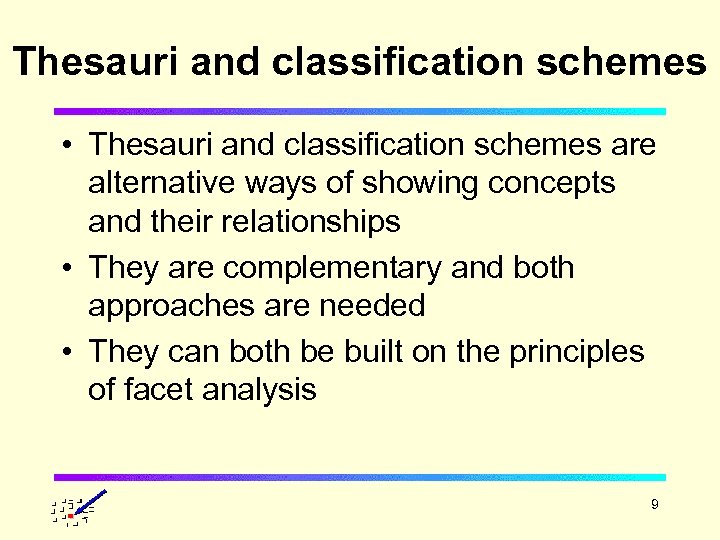 Thesauri and classification schemes

• Thesauri and classification schemes are alternative ways of showing concepts and their relationships

• They are complementary and both approaches are needed

• They can both be built on the principles of facet analysis

9